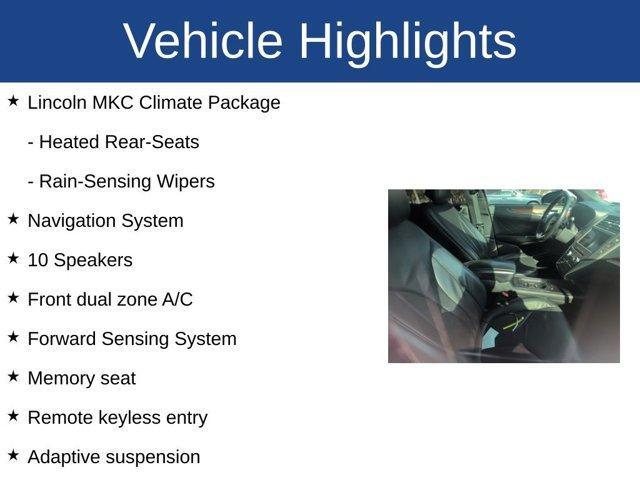 Vehicle Highlights

★ Lincoln MKC Climate Package

- Heated Rear-Seats

- Rain-Sensing Wipers

★ Navigation System

★ 10 Speakers

★ Front dual zone A/C

★ Forward Sensing System

★ Memory seat

★ Remote keyless entry

★ Adaptive suspension